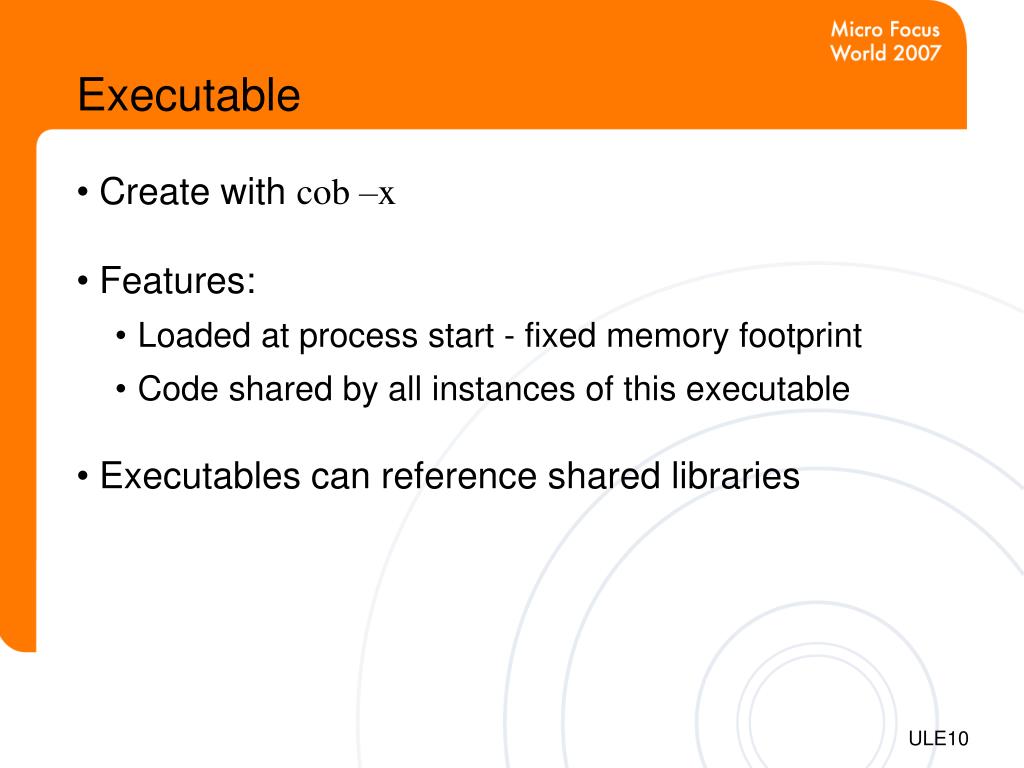 Micro Focus World 2007

Executable

• Create with cob –x

• Features:

• Loaded at process start - fixed memory footprint

• Code shared by all instances of this executable

• Executables can reference shared libraries

ULE10